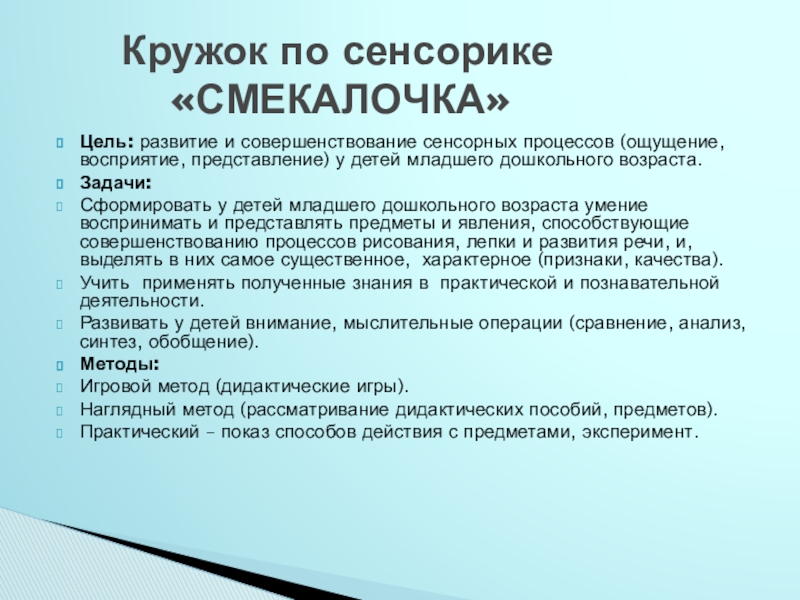 Кружок по сенсорике «СМЕКАЛОЧКА»

Цель: развитие и совершенствование сенсорных процессов (ощущение, восприятие, представление) у детей младшего дошкольного возраста.

Задачи:

Сформировать у детей младшего дошкольного возраста умение воспринимать и представлять предметы и явления, способствующие совершенствованию процессов рисования, лепки и развития речи, и, выделять в них самое существенное, характерное (признаки, качества).

Учить применять полученные знания в практической и познавательной деятельности.

Развивать у детей внимание, мыслительные операции (сравнение, анализ, синтез, обобщение).

Методы:

Игровой метод (дидактические игры).

Наглядный метод (рассматривание дидактических пособий, предметов).

Практический – показ способов действия с предметами, эксперимент.